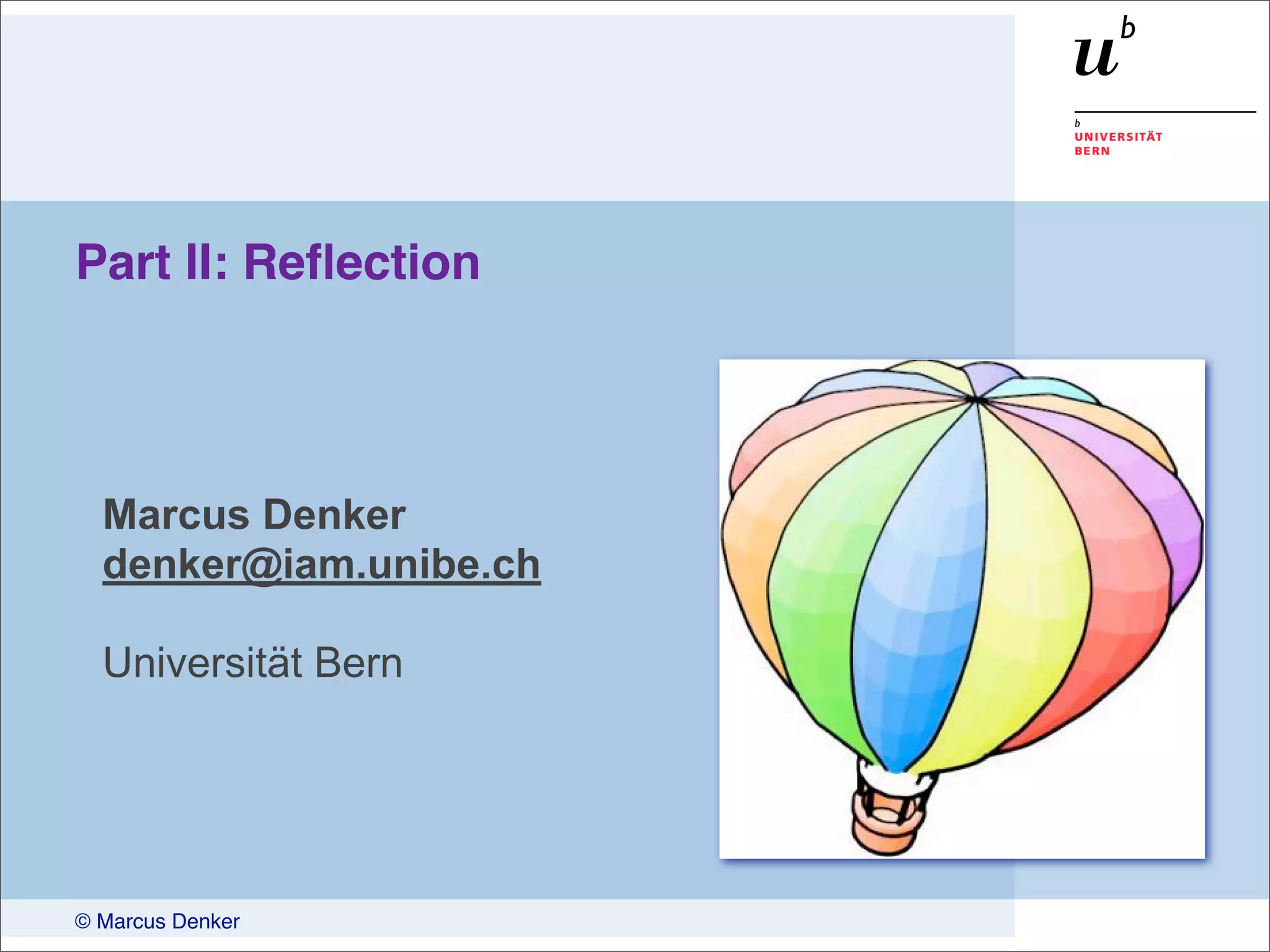 $u^b$

b
UNIVERSITÄT
BERN

Part II: Reflection

Marcus Denker
denker@iam.unibe.ch

Universität Bern

© Marcus Denker